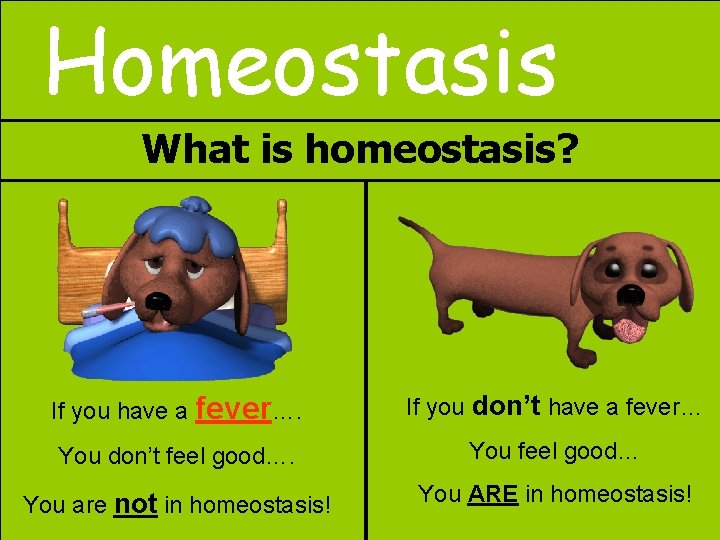 Homeostasis

What is homeostasis?

If you have a fever….

You don't feel good….

You are not in homeostasis!

If you don't have a fever…

You feel good…

You ARE in homeostasis!